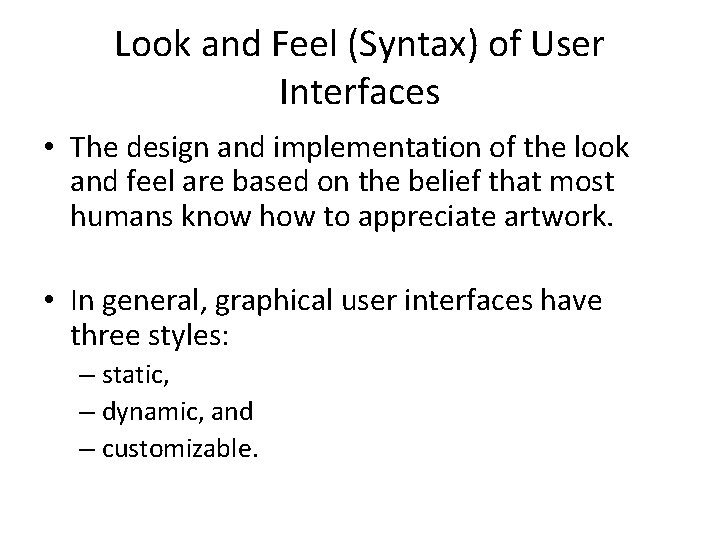 Look and Feel (Syntax) of User Interfaces

• The design and implementation of the look and feel are based on the belief that most humans know how to appreciate artwork.

• In general, graphical user interfaces have three styles:
– static,
– dynamic, and
– customizable.